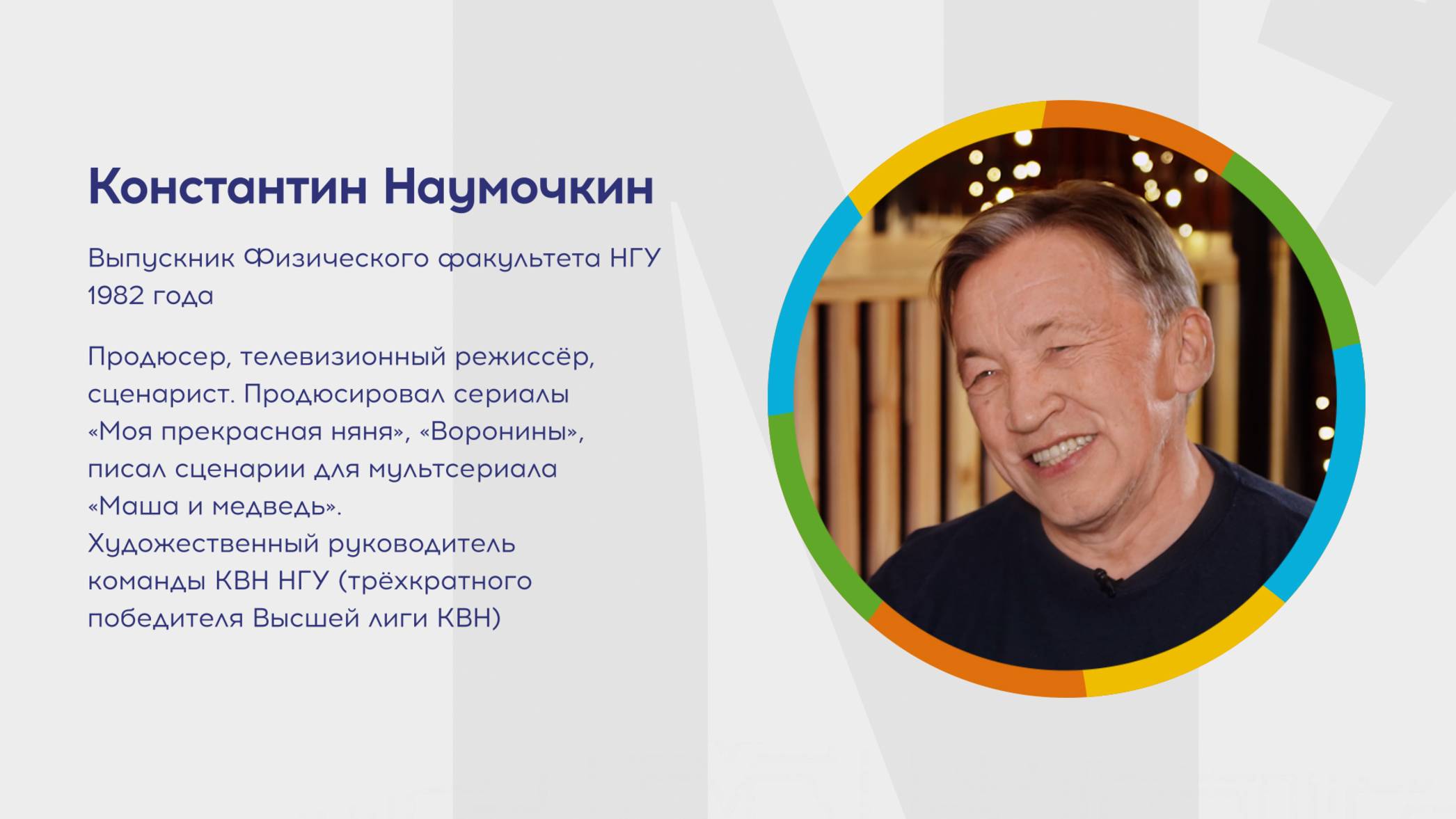 Константин Наумочкин

Выпускник Физического факультета НГУ 1982 года

Продюсер, телевизионный режиссёр, сценарист. Продюсировал сериалы «Моя прекрасная няня», «Воронины», писал сценарии для мультсериала «Маша и медведь».
Художественный руководитель команды КВН НГУ (трёхкратного победителя Высшей лиги КВН)